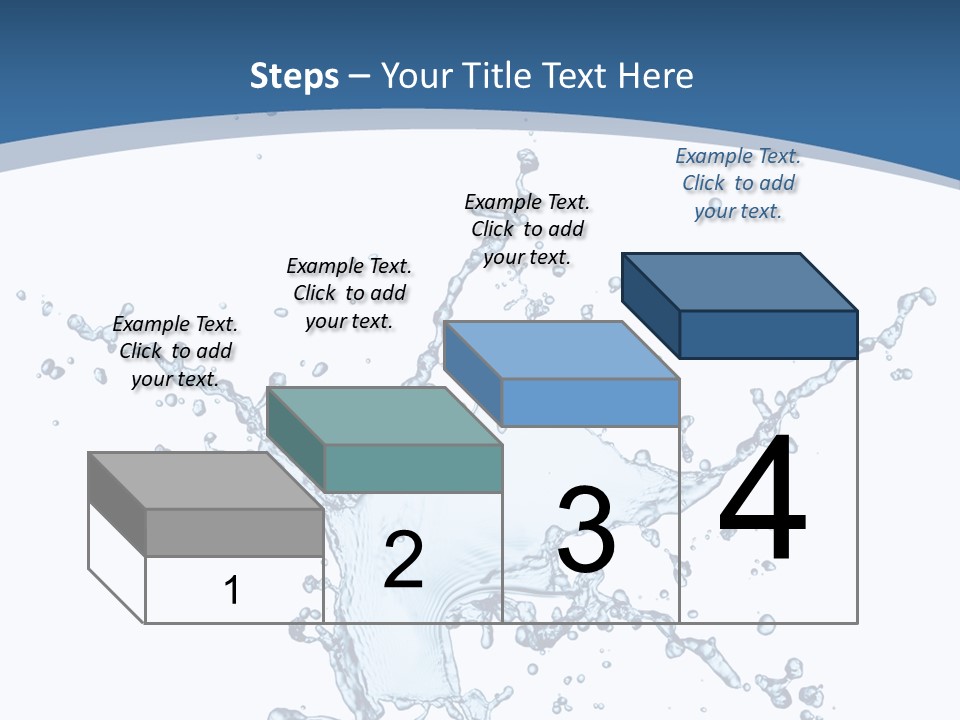 Steps – Your Title Text Here

Example Text. Click to add your text.

Example Text. Click to add your text.

Example Text. Click to add your text.

Example Text. Click to add your text.

1

2

3

4